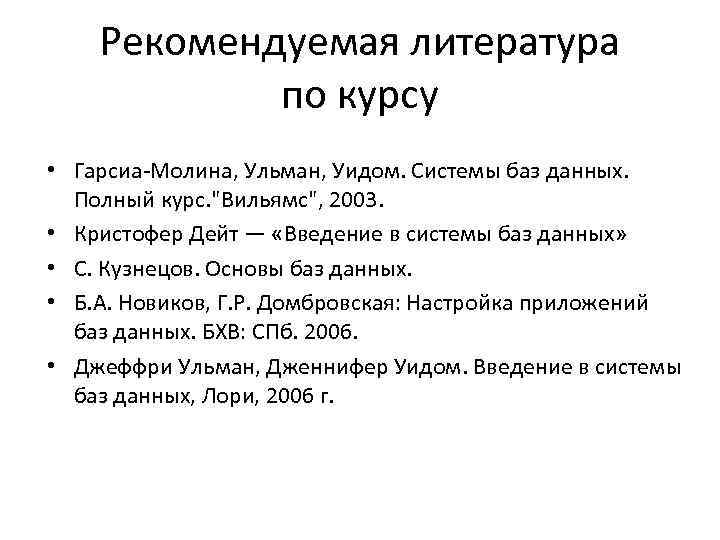 Рекомендуемая литература по курсу

• Гарсиа-Молина, Ульман, Уидом. Системы баз данных. Полный курс."Вильямс", 2003.
• Кристофер Дейт — «Введение в системы баз данных»
• С. Кузнецов. Основы баз данных.
• Б.А. Новиков, Г.Р. Домбровская: Настройка приложений баз данных. БХВ: СПб. 2006.
• Джеффри Ульман, Дженнифер Уидом. Введение в системы баз данных, Лори, 2006 г.